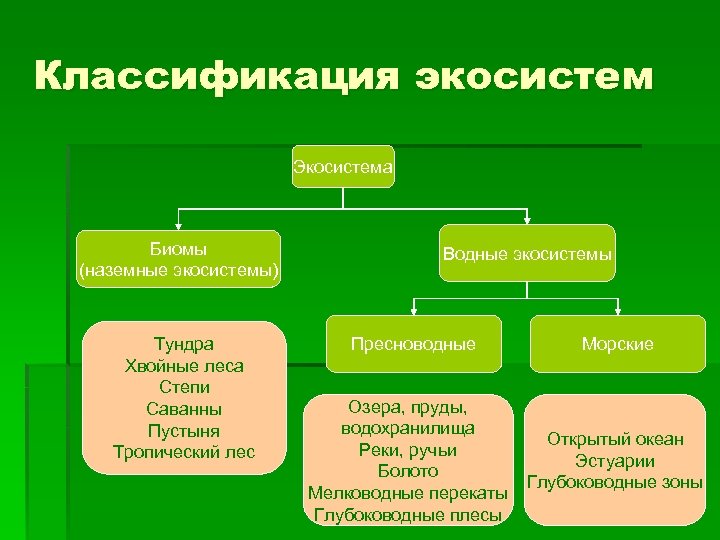 Классификация экосистем

Экосистема

Биомы
(наземные экосистемы)

Водные экосистемы

Пресноводные

Морские

Тундра
Хвойные леса
Степи
Саванны
Пустыня
Тропический лес

Озера, пруды, водохранилища
Реки, ручьи
Болото
Мелководные перекаты
Глубоководные плесы

Открытый океан
Эстуарии
Глубоководные зоны